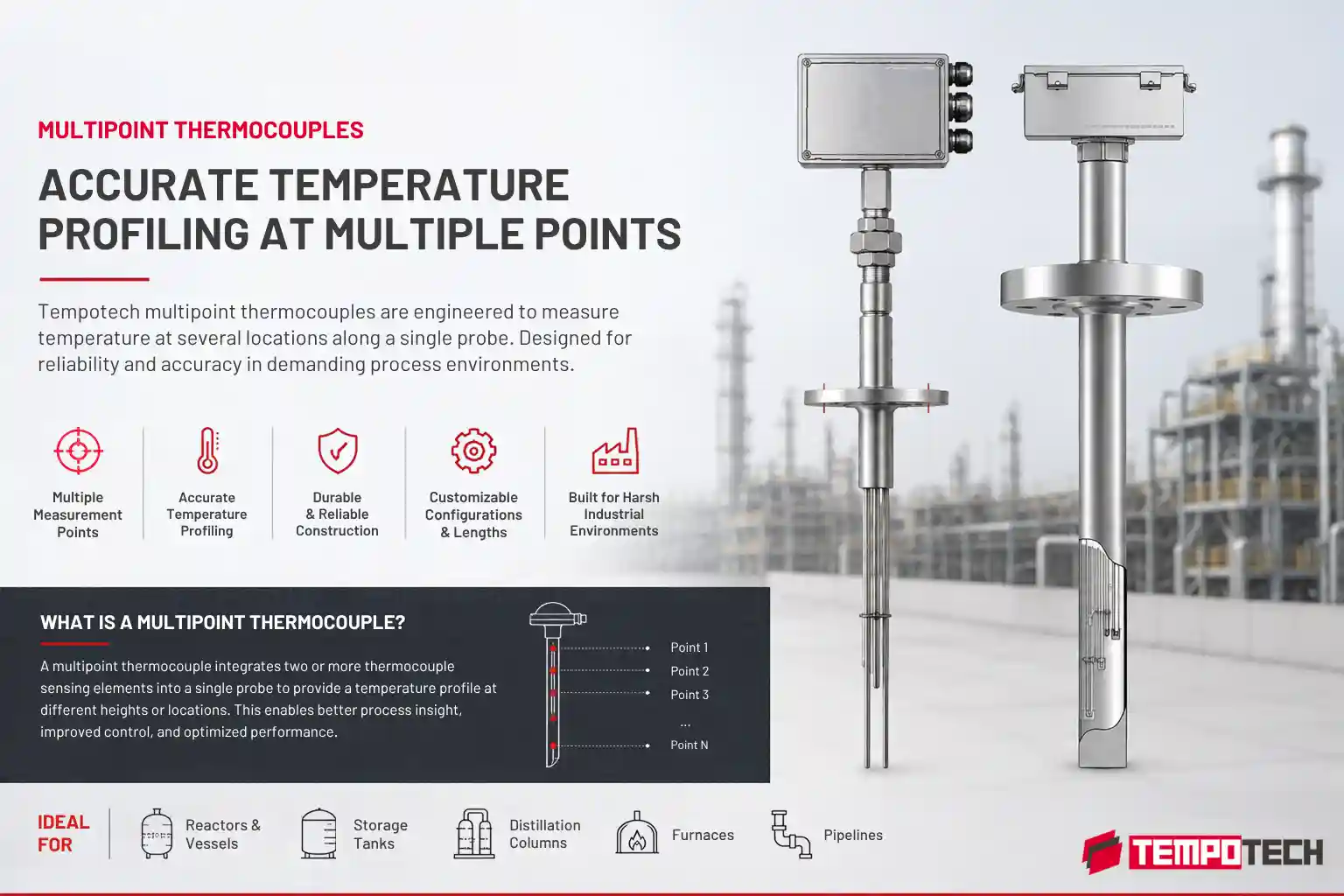 MULTIPOINT THERMOCOUPLES

ACCURATE TEMPERATURE PROFILING AT MULTIPLE POINTS

Tempotech multipoint thermocouples are engineered to measure temperature at several locations along a single probe. Designed for reliability and accuracy in demanding process environments.

Multiple Measurement Points

Accurate Temperature Profiling

Durable & Reliable Construction

Customizable Configurations & Lengths

Built for Harsh Industrial Environments

WHAT IS A MULTIPOINT THERMOCOUPLE?

A multipoint thermocouple integrates two or more thermocouple sensing elements into a single probe to provide a temperature profile at different heights or locations. This enables better process insight, improved control, and optimized performance.

Point 1
Point 2
Point 3
...
Point N

IDEAL FOR

Reactors & Vessels

Storage Tanks

Distillation Columns

Furnaces

Pipelines

TEMPOTECH